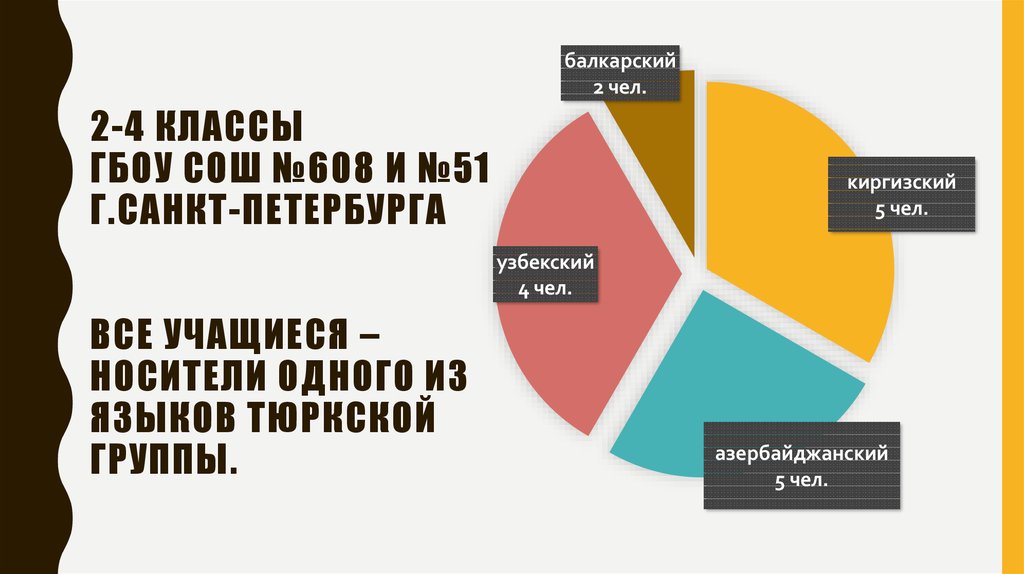 2-4 КЛАССЫ
ГБОУ СОШ №608 И №51
Г.САНКТ-ПЕТЕРБУРГА

ВСЕ УЧАЩИЕСЯ – НОСИТЕЛИ ОДНОГО ИЗ ЯЗЫКОВ ТЮРКСКОЙ ГРУППЫ.

балкарский
2 чел.

киргизский
5 чел.

узбекский
4 чел.

азербайджанский
5 чел.